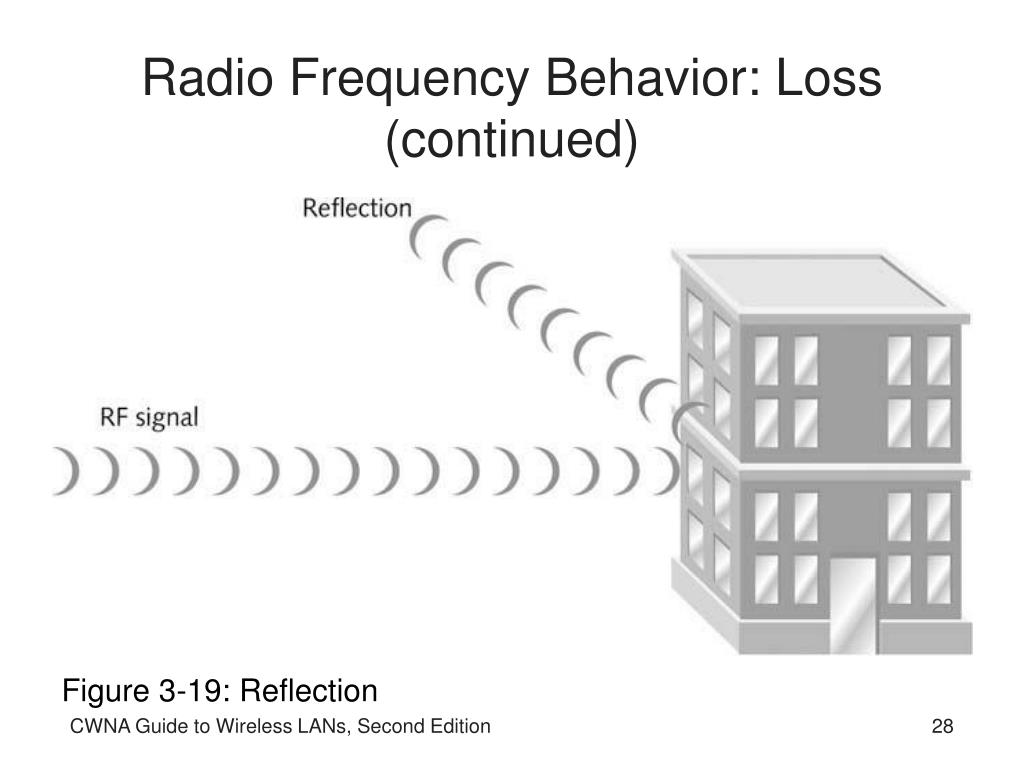 Radio Frequency Behavior: Loss (continued)

Reflection

RF signal

Figure 3-19: Reflection

CWNA Guide to Wireless LANs, Second Edition

28